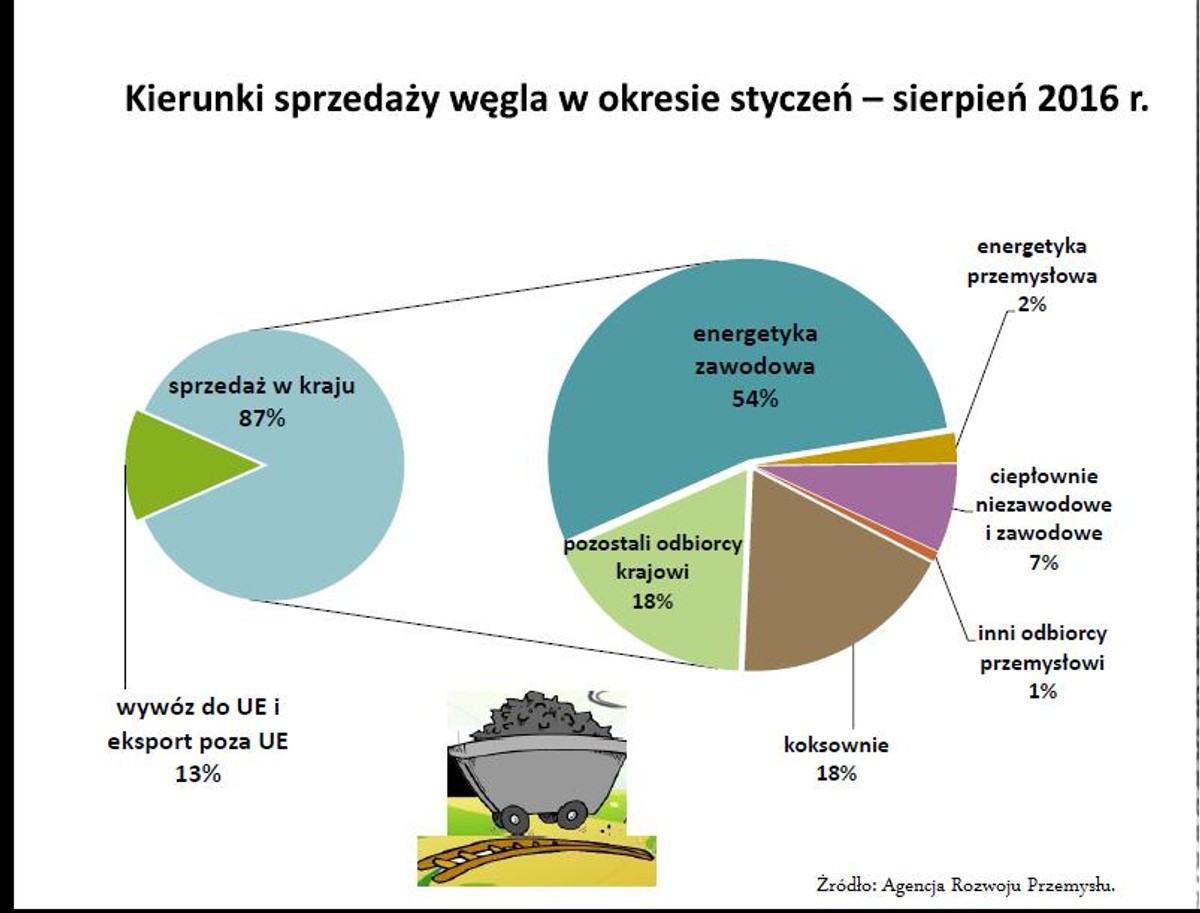 Kierunki sprzedaży węgla w okresie styczeń – sierpień 2016 r.

sprzedaż w kraju
87%

wywóz do UE i eksport poza UE
13%

energetyka zawodowa
54%

energetyka przemysłowa
2%

ciepłownie niezawodowe i zawodowe
7%

inni odbiorcy przemysłowi
1%

koksownie
18%

pozostali odbiorcy krajowi
18%

Źródło: Agencja Rozwoju Przemysłu.